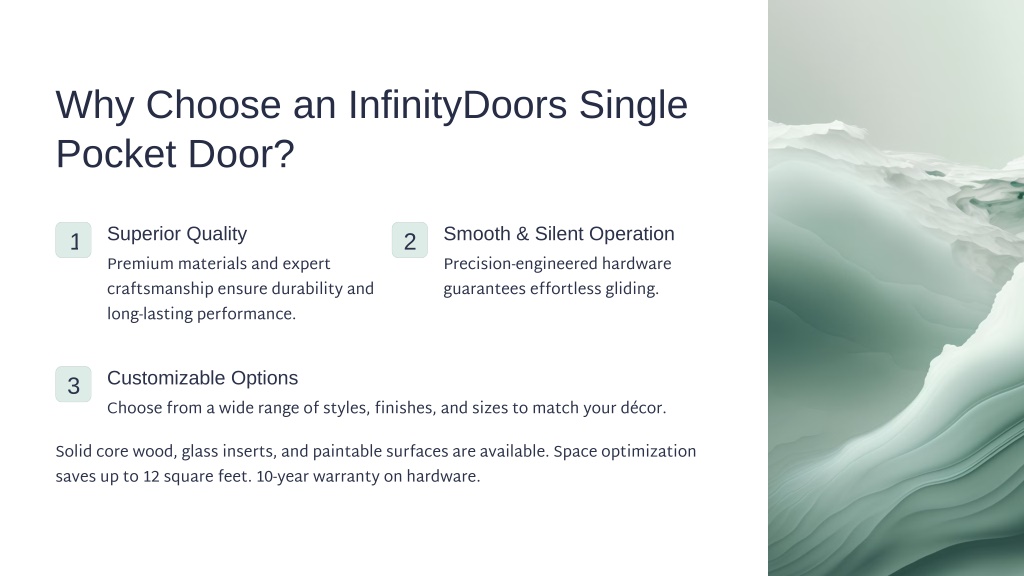 Why Choose an InfinityDoors Single Pocket Door?

1

Superior Quality

Premium materials and expert craftsmanship ensure durability and long-lasting performance.

2

Smooth & Silent Operation

Precision-engineered hardware guarantees effortless gliding.

3

Customizable Options

Choose from a wide range of styles, finishes, and sizes to match your décor.

Solid core wood, glass inserts, and paintable surfaces are available. Space optimization saves up to 12 square feet. 10-year warranty on hardware.